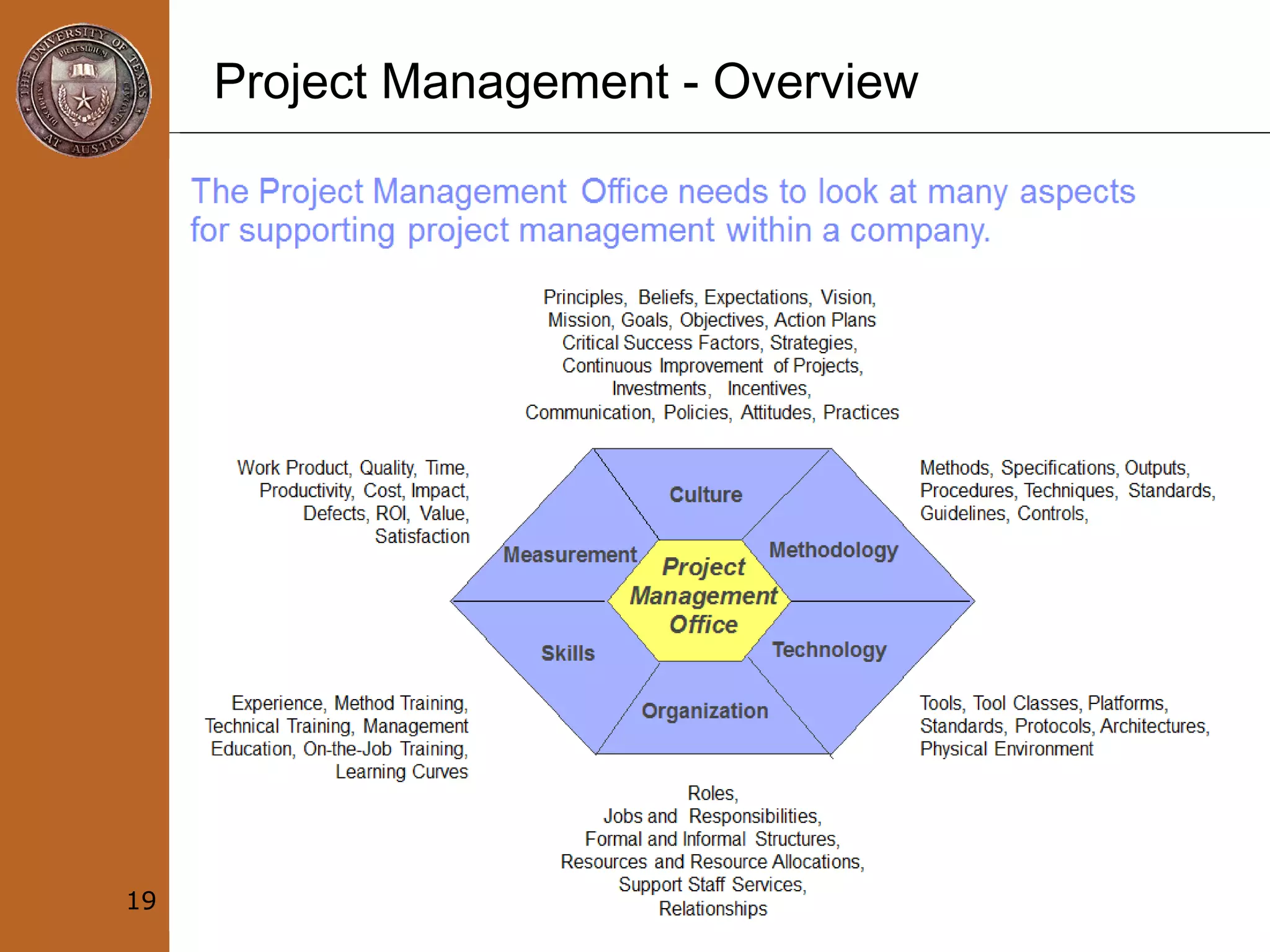 THE UNIVERSITY OF TEXAS AT AUSTIN
PRAESIDIUM

Project Management - Overview

The Project Management Office needs to look at many aspects for supporting project management within a company.

Principles, Beliefs, Expectations, Vision, Mission, Goals, Objectives, Action Plans Critical Success Factors, Strategies, Continuous Improvement of Projects, Investments, Incentives, Communication, Policies, Attitudes, Practices

Work Product, Quality, Time, Productivity, Cost, Impact, Defects, ROI, Value, Satisfaction

Methods, Specifications, Outputs, Procedures, Techniques, Standards, Guidelines, Controls,

Culture

Measurement

Methodology

Project Management Office

Skills

Technology

Organization

Experience, Method Training, Technical Training, Management Education, On-the-Job Training, Learning Curves

Tools, Tool Classes, Platforms, Standards, Protocols, Architectures, Physical Environment

Roles, Jobs and Responsibilities, Formal and Informal Structures, Resources and Resource Allocations, Support Staff Services, Relationships

19